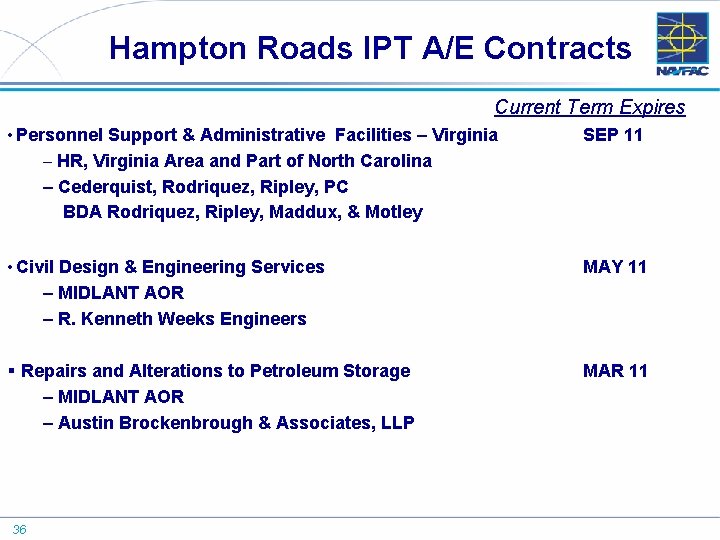 Hampton Roads IPT A/E Contracts

NAVFAC

Current Term Expires

• Personnel Support & Administrative Facilities – Virginia SEP 11
– HR, Virginia Area and Part of North Carolina
– Cederquist, Rodriquez, Ripley, PC
BDA Rodriquez, Ripley, Maddux, & Motley

• Civil Design & Engineering Services MAY 11
– MIDLANT AOR
– R. Kenneth Weeks Engineers

▪ Repairs and Alterations to Petroleum Storage MAR 11
– MIDLANT AOR
– Austin Brockenbrough & Associates, LLP

36